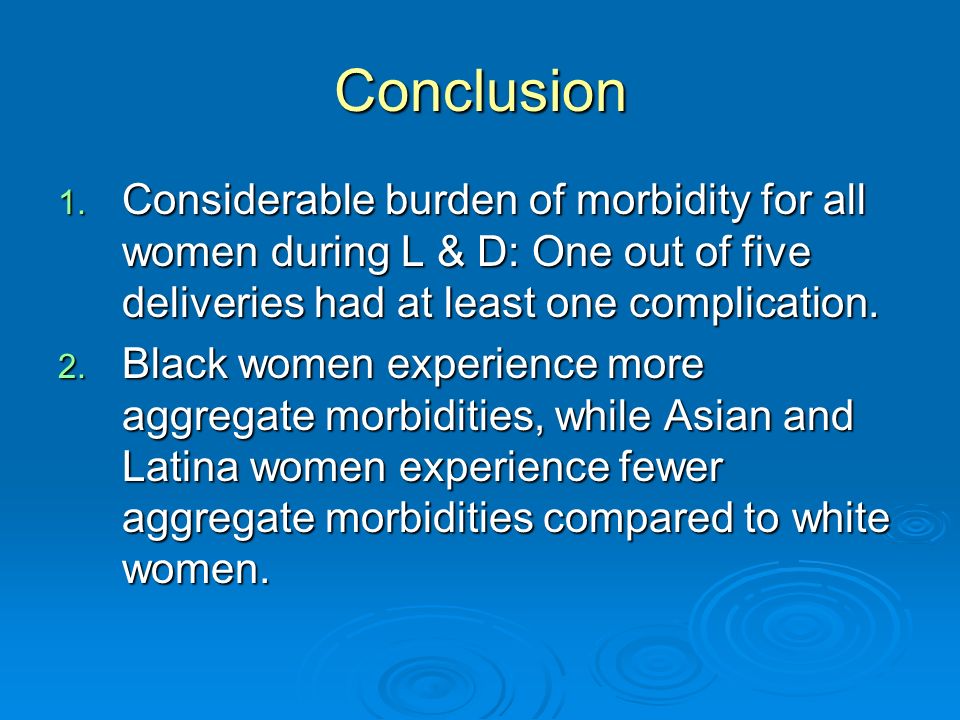 Conclusion

1. Considerable burden of morbidity for all women during L & D: One out of five deliveries had at least one complication.

2. Black women experience more aggregate morbidities, while Asian and Latina women experience fewer aggregate morbidities compared to white women.